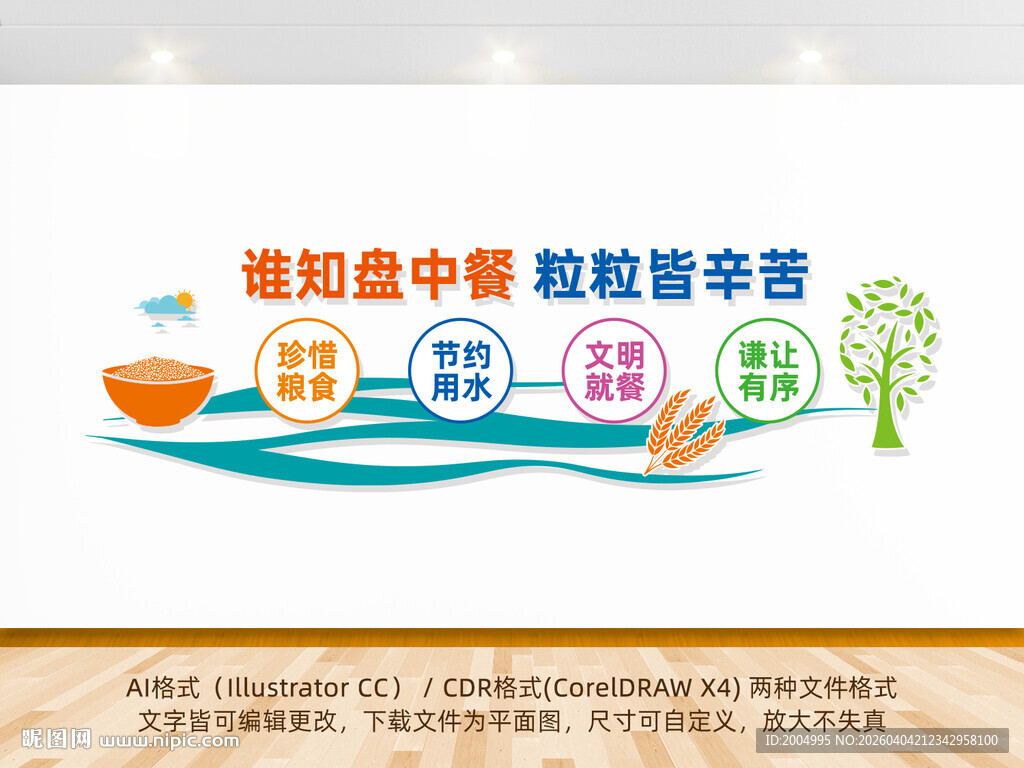 谁知盘中餐 粒粒皆辛苦

珍惜粮食

节约用水

文明就餐

谦让有序

AI格式（Illustrator CC） / CDR格式(CorelDRAW X4) 两种文件格式
文字皆可编辑更改，下载文件为平面图，尺寸可自定义，放大不失真

昵图网 www.nipic.com

ID:2004995 NO:20260404212342958100